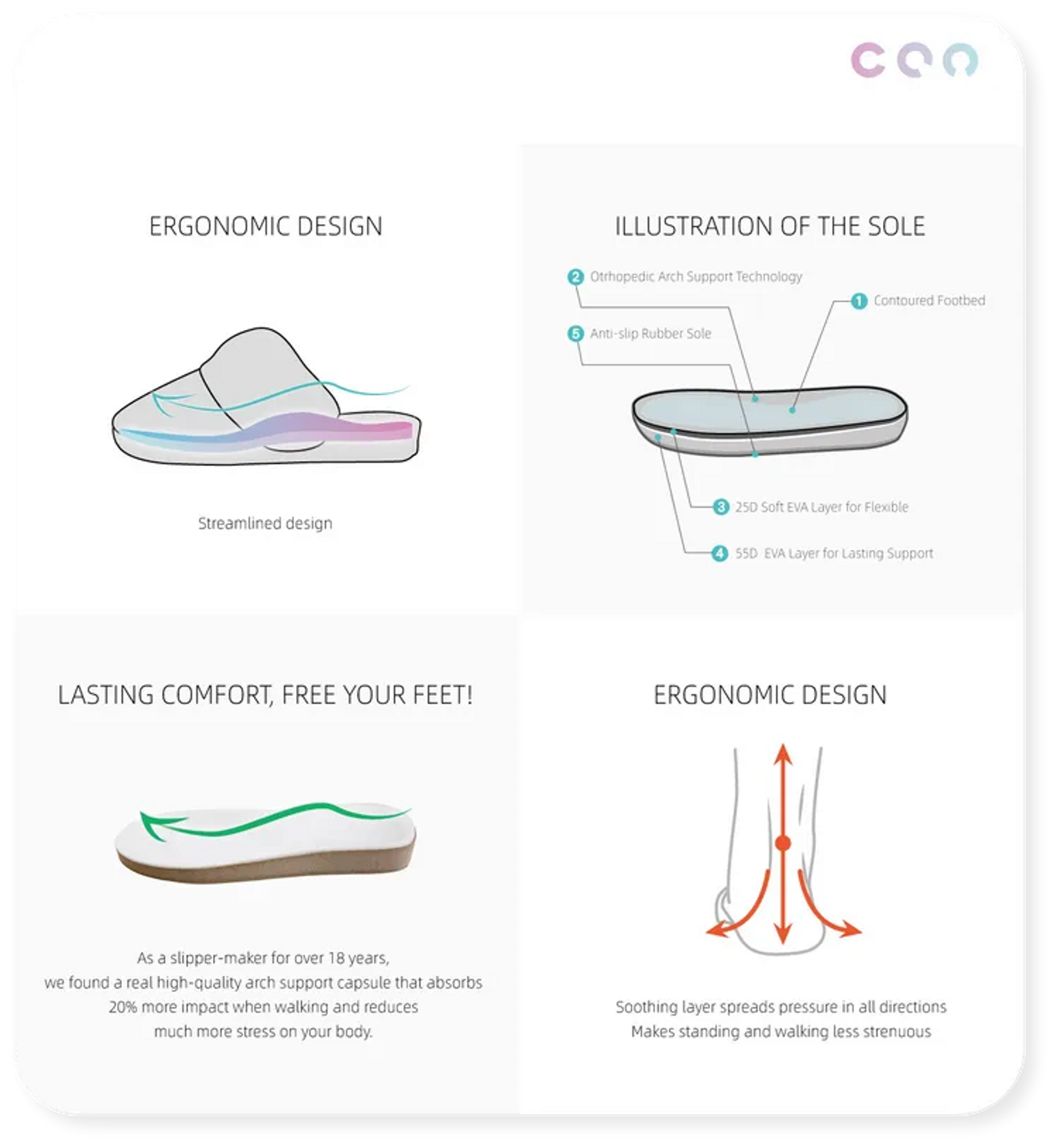 ERGONOMIC DESIGN

Streamlined design

ILLUSTRATION OF THE SOLE

2 Otrhopedic Arch Support Technology

1 Contoured Footbed

5 Anti-slip Rubber Sole

3 25D Soft EVA Layer for Flexible

4 55D EVA Layer for Lasting Support

LASTING COMFORT, FREE YOUR FEET!

As a slipper-maker for over 18 years, we found a real high-quality arch support capsule that absorbs 20% more impact when walking and reduces much more stress on your body.

ERGONOMIC DESIGN

Soothing layer spreads pressure in all directions
Makes standing and walking less strenuous